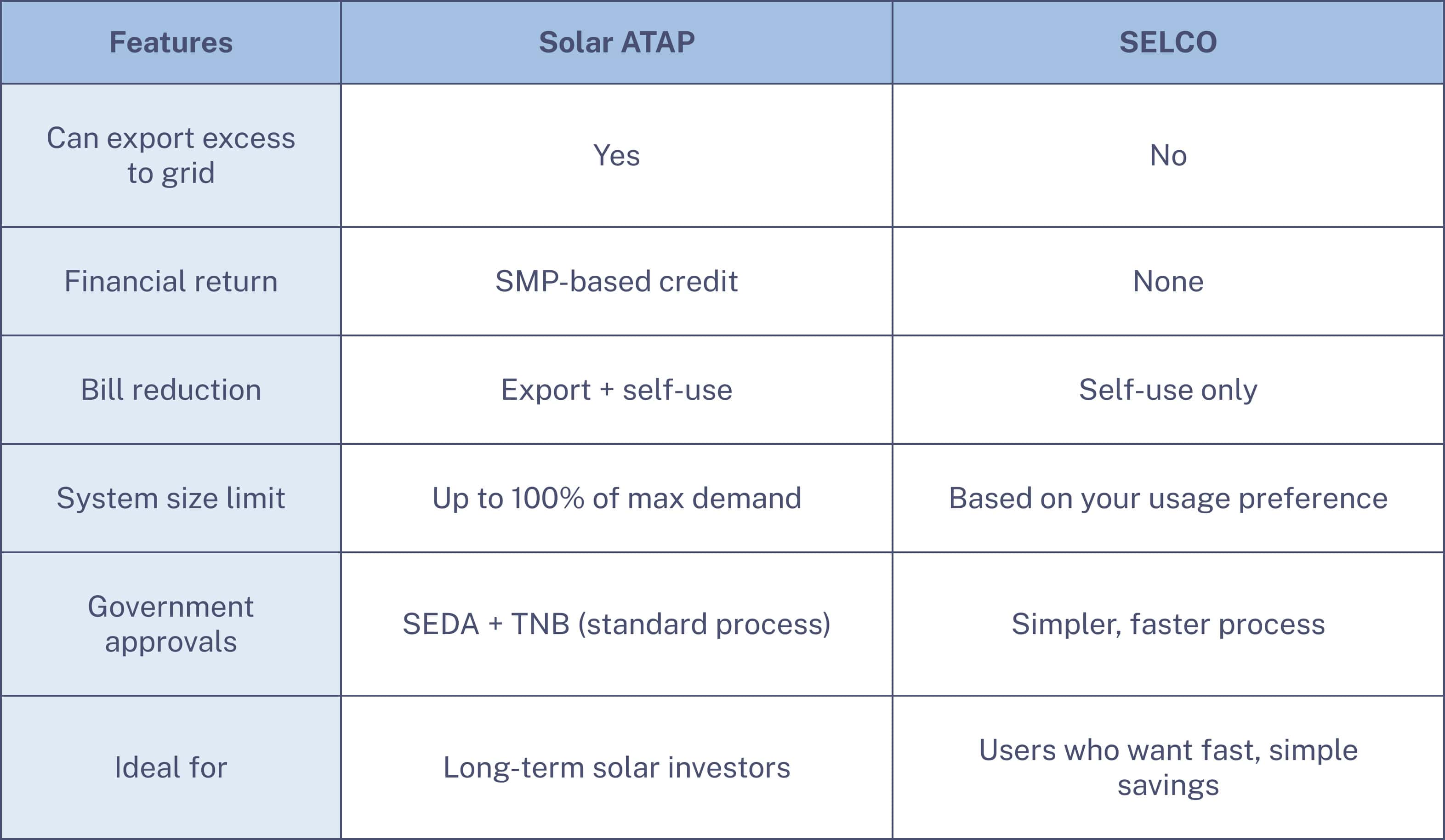 | Features | Solar ATAP | SELCO |
|---|---|---|
| Can export excess to grid | Yes | No |
| Financial return | SMP-based credit | None |
| Bill reduction | Export + self-use | Self-use only |
| System size limit | Up to 100% of max demand | Based on your usage preference |
| Government approvals | SEDA + TNB (standard process) | Simpler, faster process |
| Ideal for | Long-term solar investors | Users who want fast, simple savings |